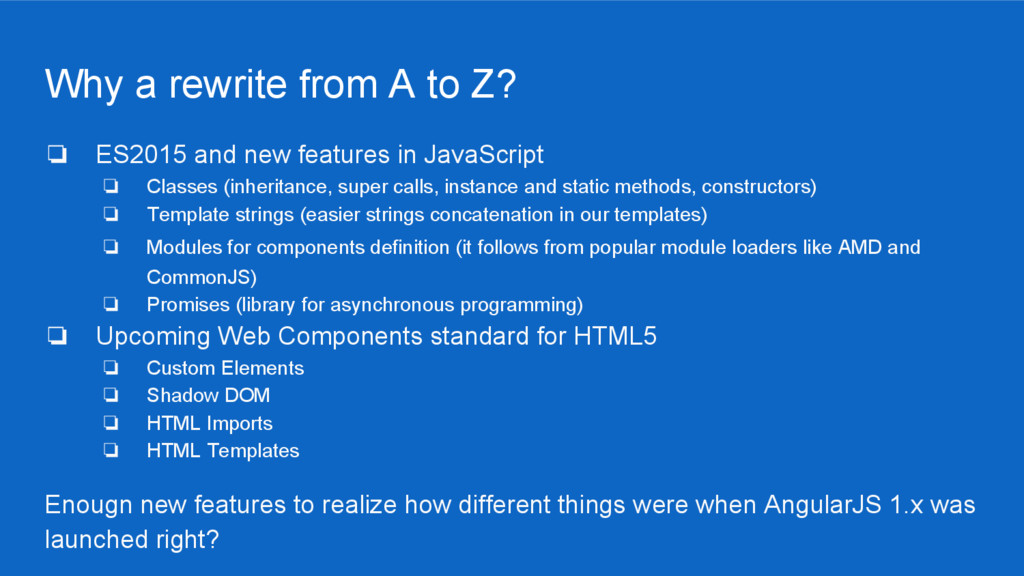 Why a rewrite from A to Z?

❏ ES2015 and new features in JavaScript
❏ Classes (inheritance, super calls, instance and static methods, constructors)
❏ Template strings (easier strings concatenation in our templates)
❏ Modules for components definition (it follows from popular module loaders like AMD and CommonJS)
❏ Promises (library for asynchronous programming)
❏ Upcoming Web Components standard for HTML5
❏ Custom Elements
❏ Shadow DOM
❏ HTML Imports
❏ HTML Templates

Enougn new features to realize how different things were when AngularJS 1.x was launched right?